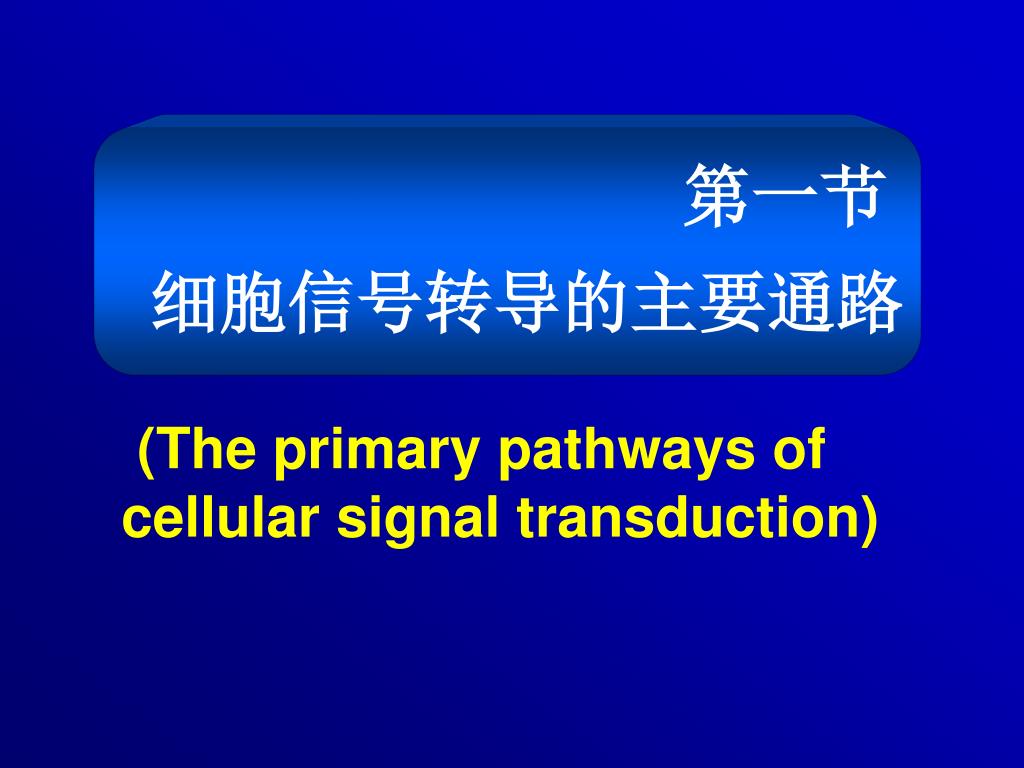 第一节
细胞信号转导的主要通路

(The primary pathways of cellular signal transduction)